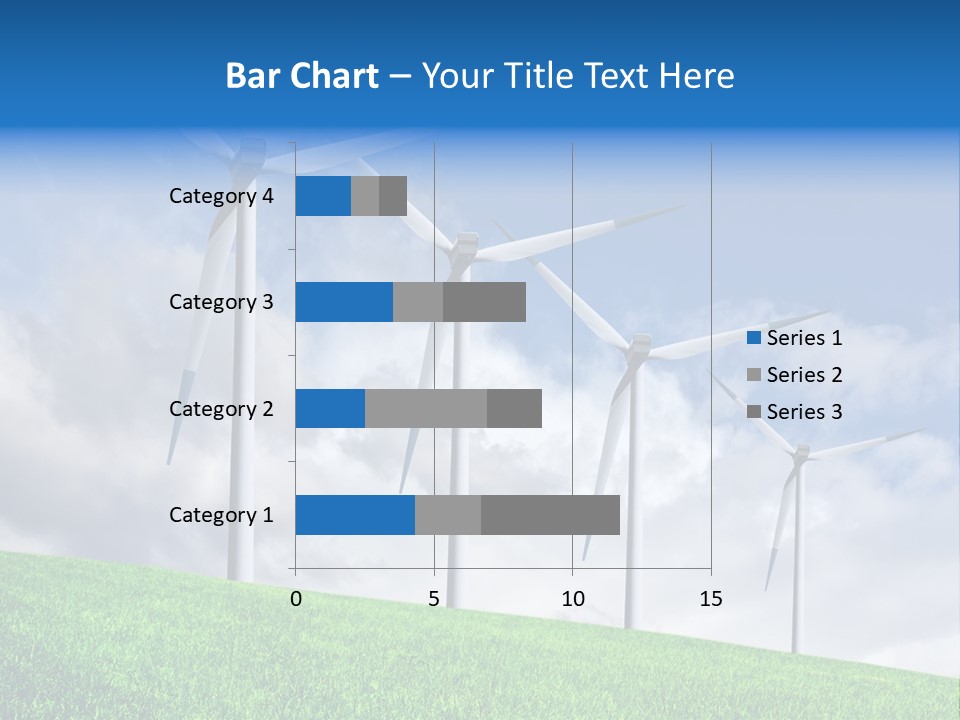 Bar Chart – Your Title Text Here

Category 4
Category 3
Category 2
Category 1

0 5 10 15

Series 1
Series 2
Series 3